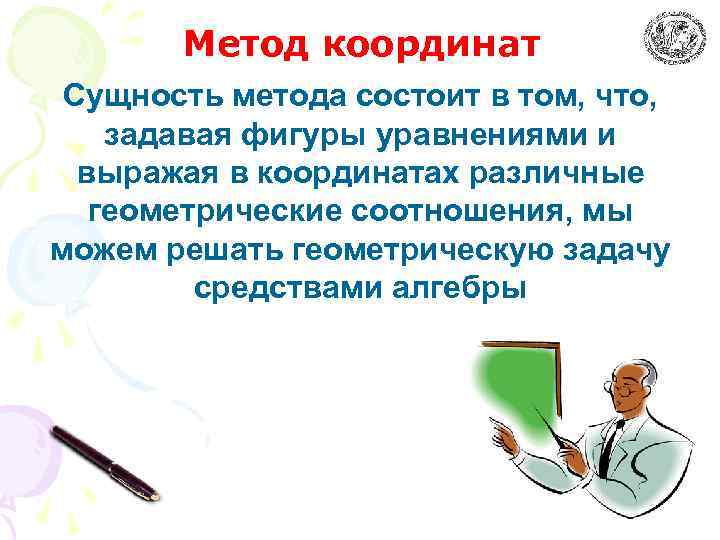 Метод координат

Сущность метода состоит в том, что, задавая фигуры уравнениями и выражая в координатах различные геометрические соотношения, мы можем решать геометрическую задачу средствами алгебры